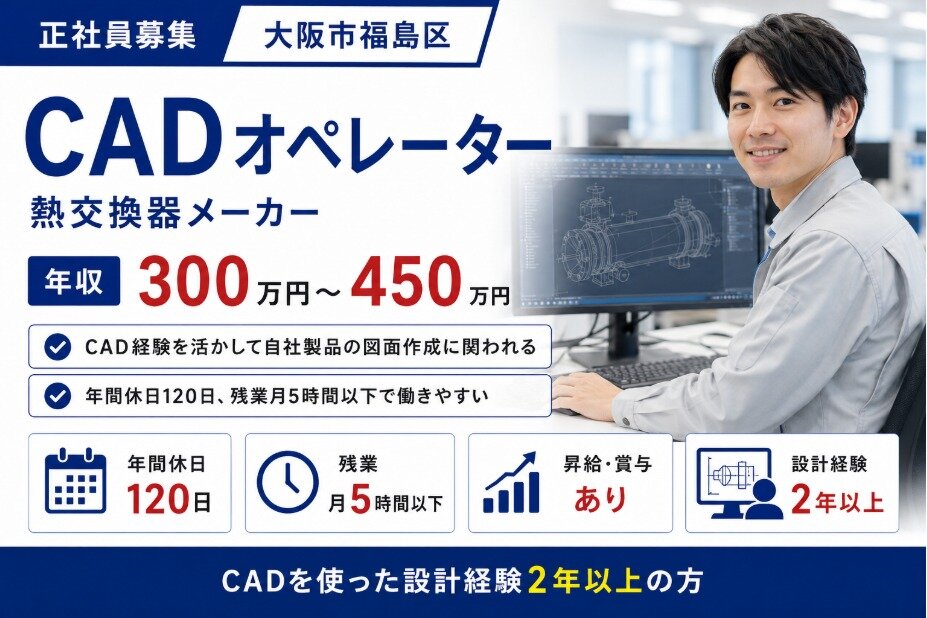 正社員募集 大阪市福島区

CADオペレーター
熱交換器メーカー

年収 300万円〜450万円

CAD経験を活かして自社製品の図面作成に関われる
年間休日120日、残業月5時間以下で働きやすい

年間休日 120日
残業 月5時間以下
昇給・賞与 あり
設計経験 2年以上

CADを使った設計経験2年以上の方